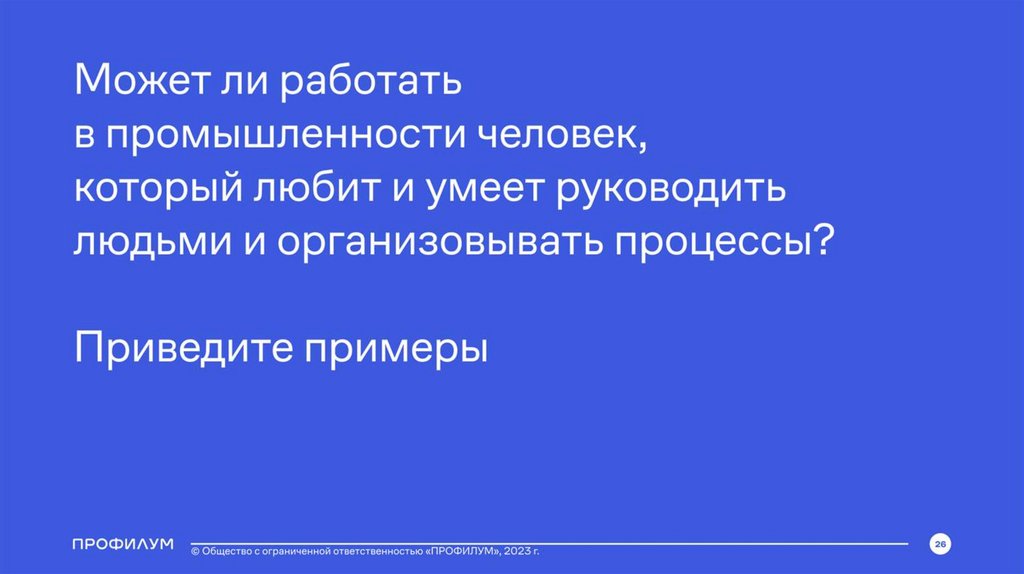 Может ли работать в промышленности человек, который любит и умеет руководить людьми и организовывать процессы?

Приведите примеры

ПРОФИЛУМ © Общество с ограниченной ответственностью «ПРОФИЛУМ», 2023 г.

26